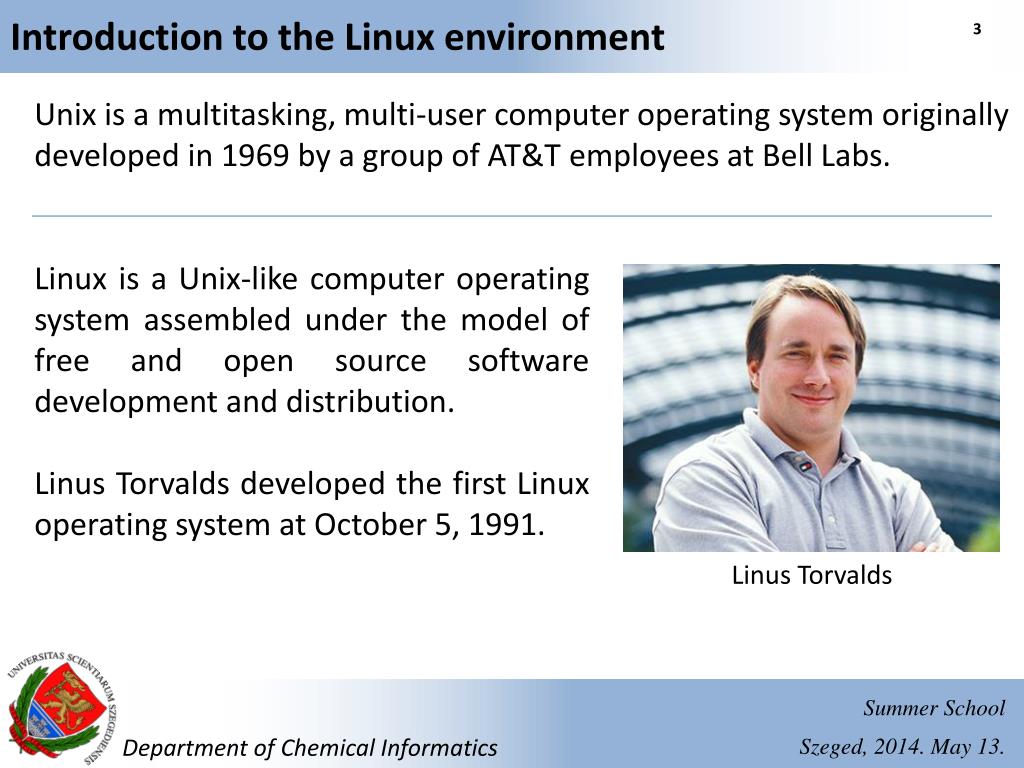 Introduction to the Linux environment

3

Unix is a multitasking, multi-user computer operating system originally developed in 1969 by a group of AT&T employees at Bell Labs.

Linux is a Unix-like computer operating system assembled under the model of free and open source software development and distribution.

Linus Torvalds developed the first Linux operating system at October 5, 1991.

Linus Torvalds

UNIVERSITAS SCIENTIARUM SZEGEDIENSIS

Department of Chemical Informatics

Summer School

Szeged, 2014. May 13.